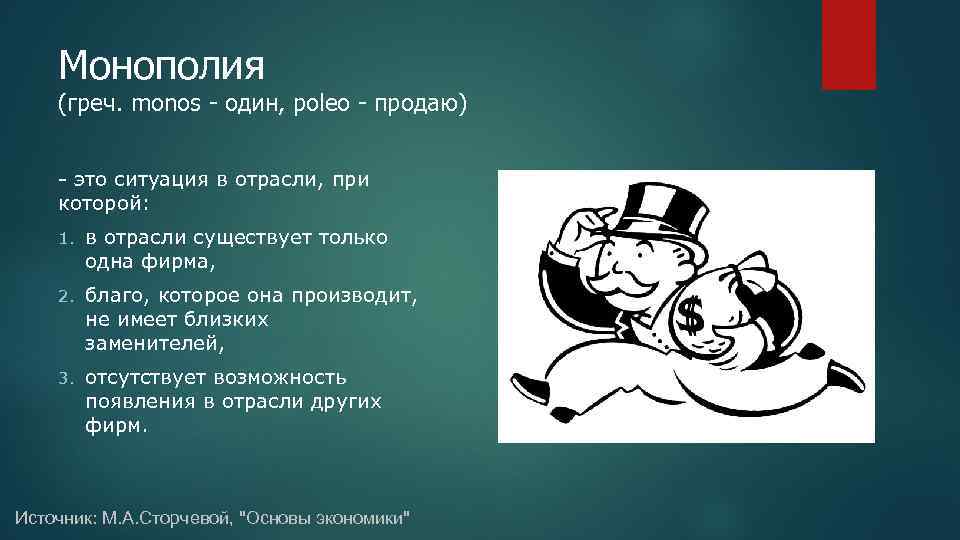 Монополия
(греч. monos - один, poleo - продаю)

- это ситуация в отрасли, при которой:

1. в отрасли существует только одна фирма,
2. благо, которое она производит, не имеет близких заменителей,
3. отсутствует возможность появления в отрасли других фирм.

$

Источник: М.А.Сторчевой, "Основы экономики"